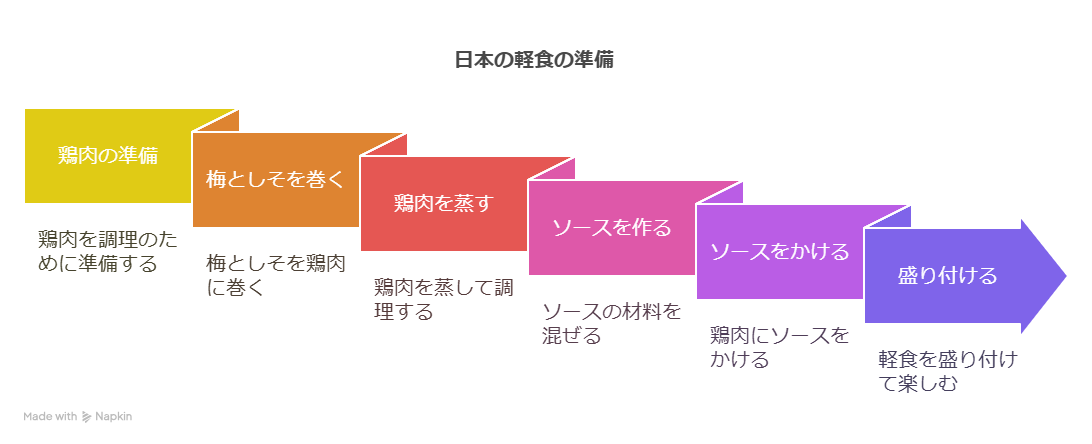 日本の軽食の準備

鶏肉の準備

鶏肉を調理のために準備する

梅としそを巻く

梅としそを鶏肉に巻く

鶏肉を蒸す

鶏肉を蒸して調理する

ソースを作る

ソースの材料を混ぜる

ソースをかける

鶏肉にソースをかける

盛り付ける

軽食を盛り付けて楽しむ

Made with Napkin